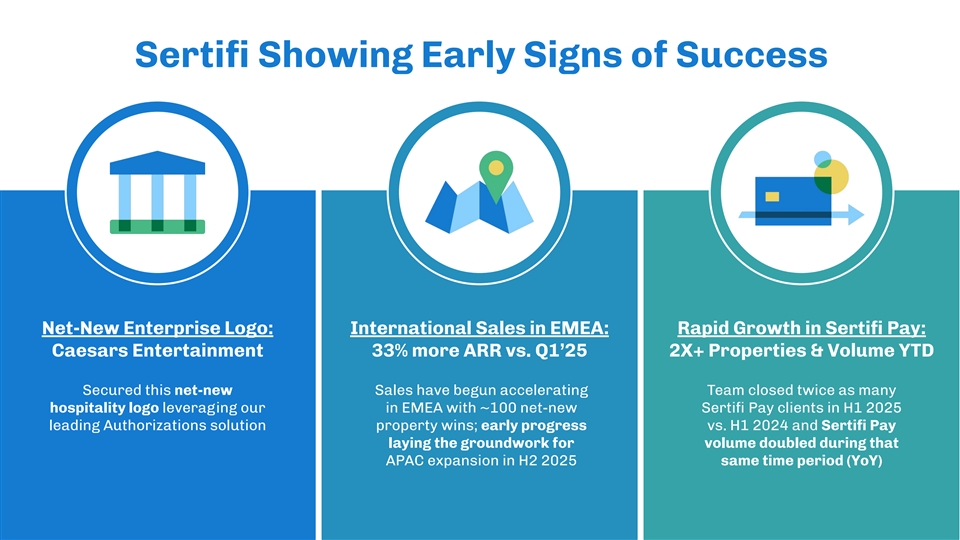 Sertifi Showing Early Signs of Success

Net-New Enterprise Logo:
Caesars Entertainment

Secured this net-new hospitality logo leveraging our leading Authorizations solution

International Sales in EMEA:
33% more ARR vs. Q1'25

Sales have begun accelerating in EMEA with ~100 net-new property wins; early progress laying the groundwork for APAC expansion in H2 2025

Rapid Growth in Sertifi Pay:
2X+ Properties & Volume YTD

Team closed twice as many Sertifi Pay clients in H1 2025 vs. H1 2024 and Sertifi Pay volume doubled during that same time period (YoY)